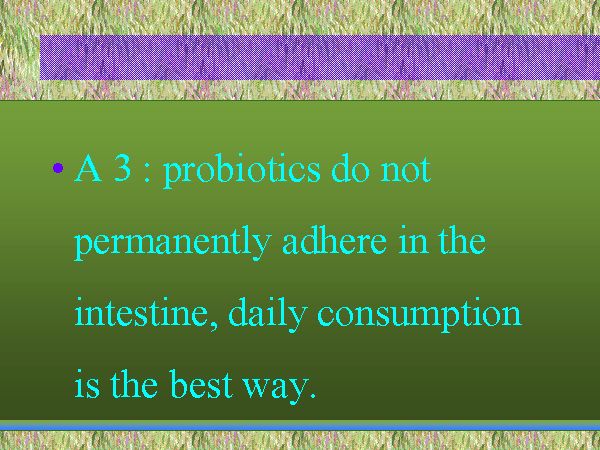 • A 3 : probiotics do not permanently adhere in the intestine, daily consumption is the best way.